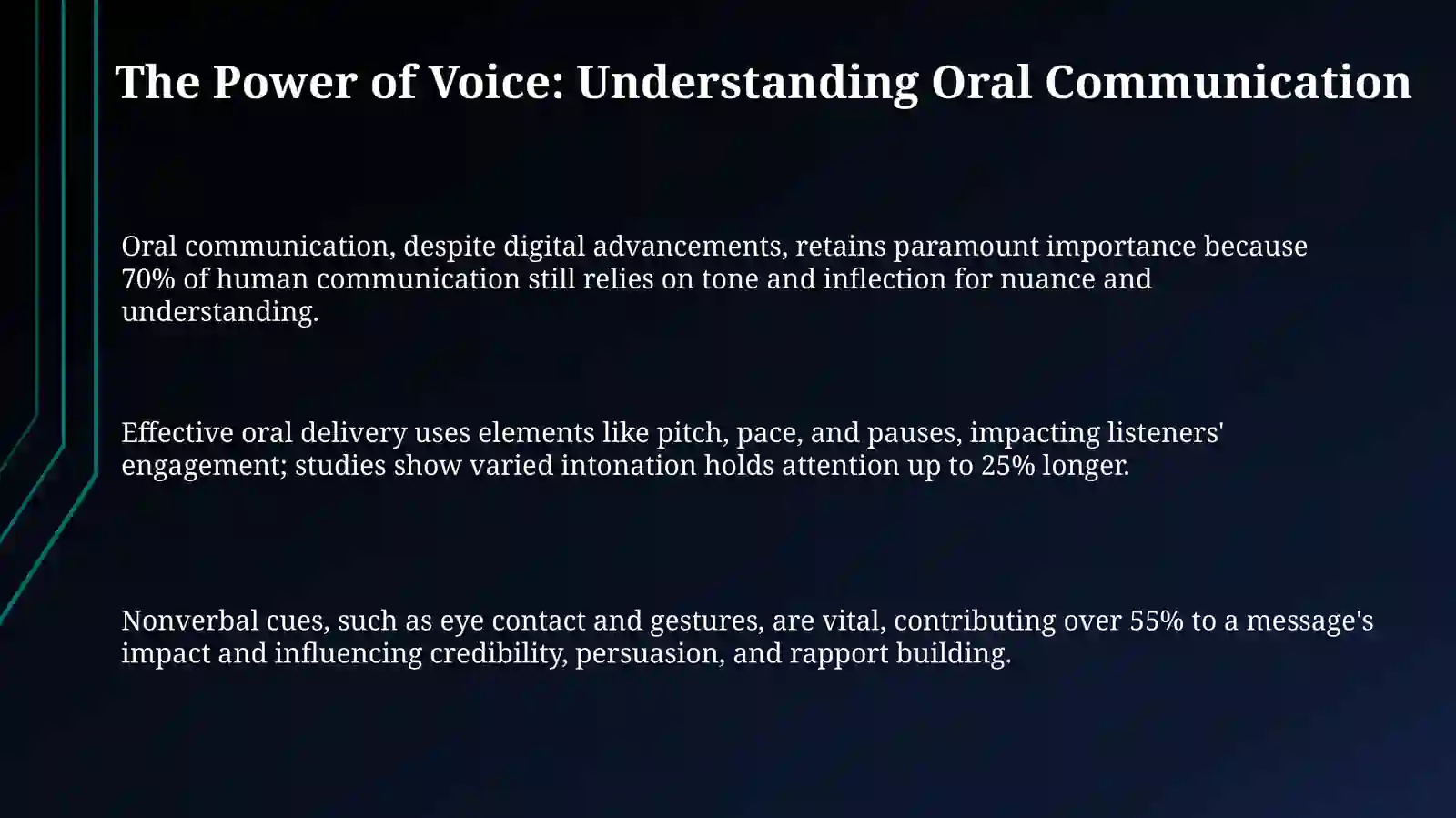 The Power of Voice: Understanding Oral Communication

Oral communication, despite digital advancements, retains paramount importance because 70% of human communication still relies on tone and inflection for nuance and understanding.

Effective oral delivery uses elements like pitch, pace, and pauses, impacting listeners' engagement; studies show varied intonation holds attention up to 25% longer.

Nonverbal cues, such as eye contact and gestures, are vital, contributing over 55% to a message's impact and influencing credibility, persuasion, and rapport building.